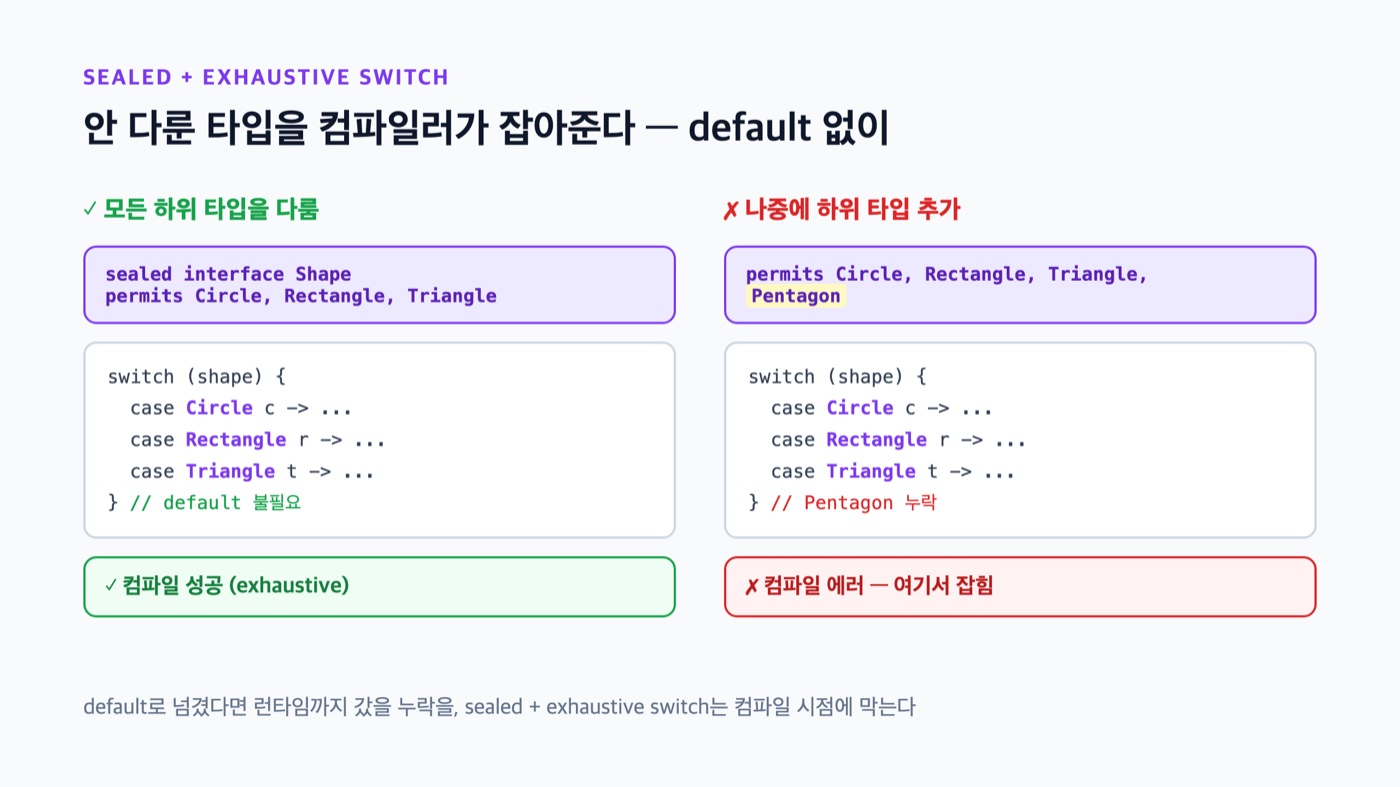 SEALED + EXHAUSTIVE SWITCH

안 다룬 타입을 컴파일러가 잡아준다 — default 없이

✓ 모든 하위 타입을 다룸

sealed interface Shape
permits Circle, Rectangle, Triangle

switch (shape) {
  case Circle c -> ...
  case Rectangle r -> ...
  case Triangle t -> ...
} // default 불필요

✓ 컴파일 성공 (exhaustive)

✗ 나중에 하위 타입 추가

permits Circle, Rectangle, Triangle,
Pentagon

switch (shape) {
  case Circle c -> ...
  case Rectangle r -> ...
  case Triangle t -> ...
} // Pentagon 누락

✗ 컴파일 에러 — 여기서 잡힘

default로 넘겼다면 런타임까지 갔을 누락을, sealed + exhaustive switch는 컴파일 시점에 막는다